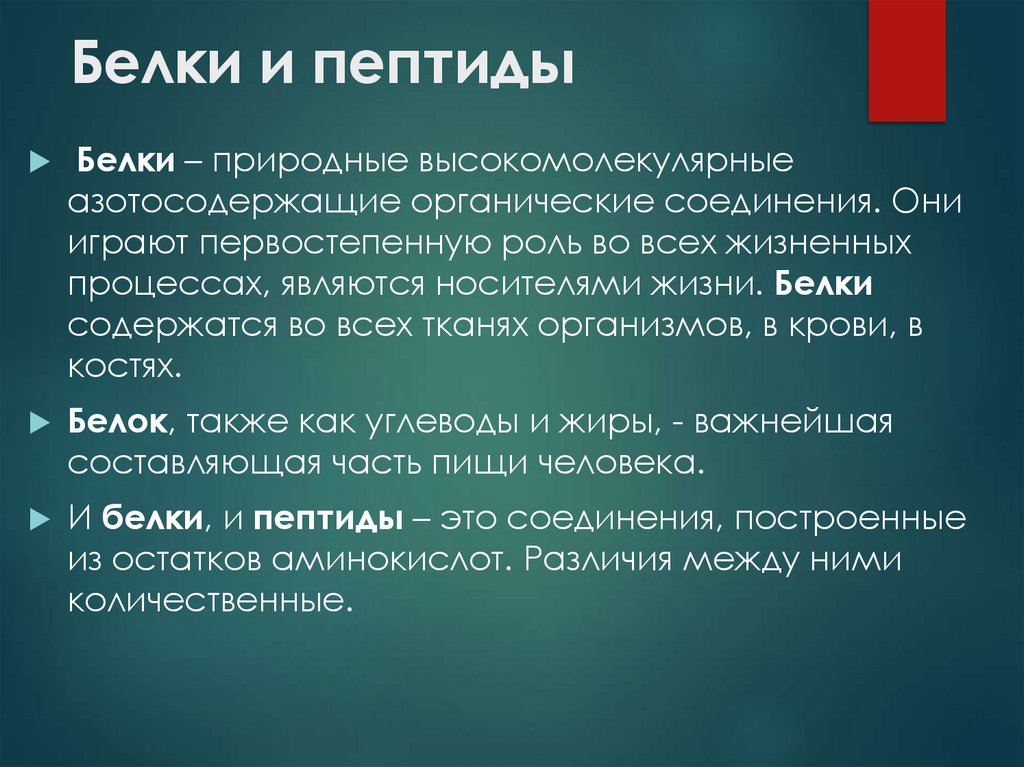 Белки и пептиды

Белки – природные высокомолекулярные азотосодержащие органические соединения. Они играют первостепенную роль во всех жизненных процессах, являются носителями жизни. Белки содержатся во всех тканях организмов, в крови, в костях.

Белок, также как углеводы и жиры, - важнейшая составляющая часть пищи человека.

И белки, и пептиды – это соединения, построенные из остатков аминокислот. Различия между ними количественные.